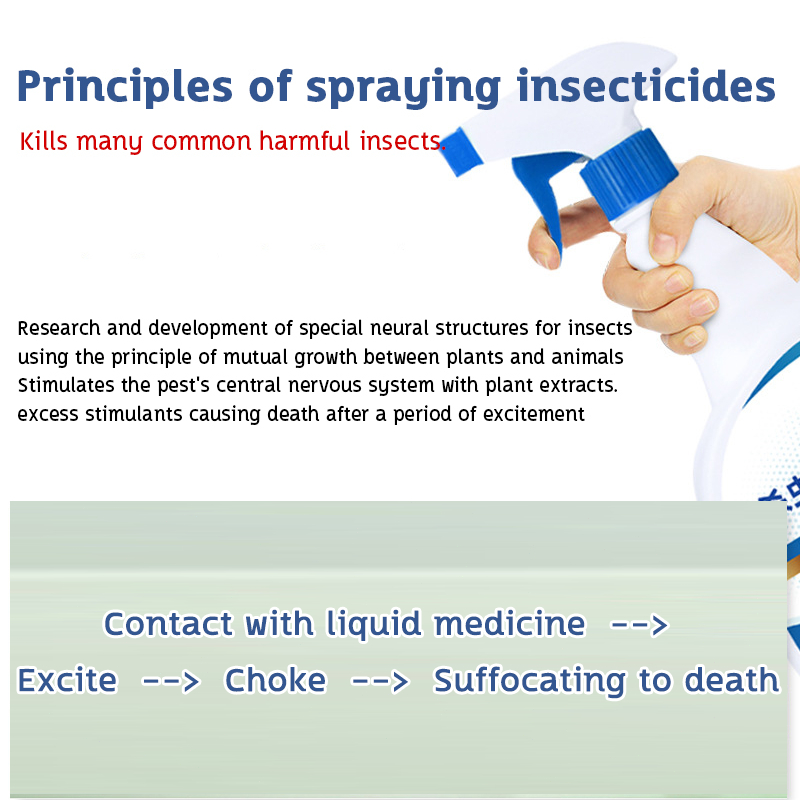 Principles of spraying insecticides

Kills many common harmful insects.

Research and development of special neural structures for insects using the principle of mutual growth between plants and animals Stimulates the pest's central nervous system with plant extracts. excess stimulants causing death after a period of excitement

Contact with liquid medicine -->
Excite --> Choke --> Suffocating to death